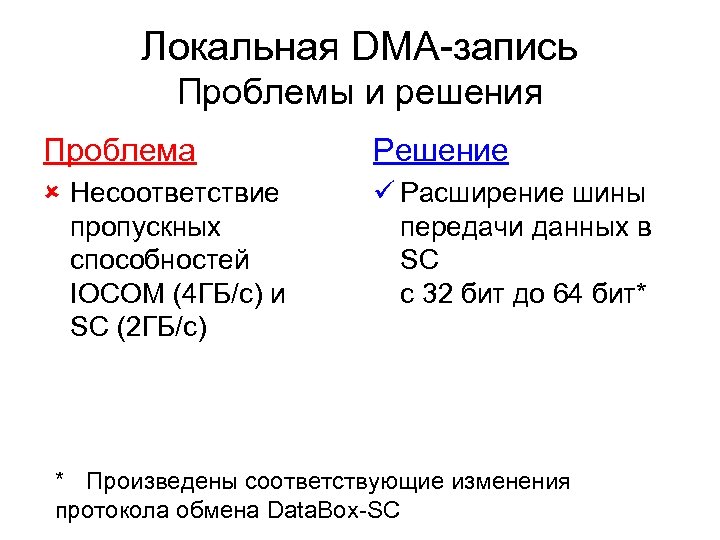 Локальная DMA-запись
Проблемы и решения

Проблема

× Несоответствие пропускных способностей IOCOM (4ГБ/с) и SC (2ГБ/с)

Решение

✓ Расширение шины передачи данных в SC
с 32 бит до 64 бит*

* Произведены соответствующие изменения протокола обмена DataBox-SC